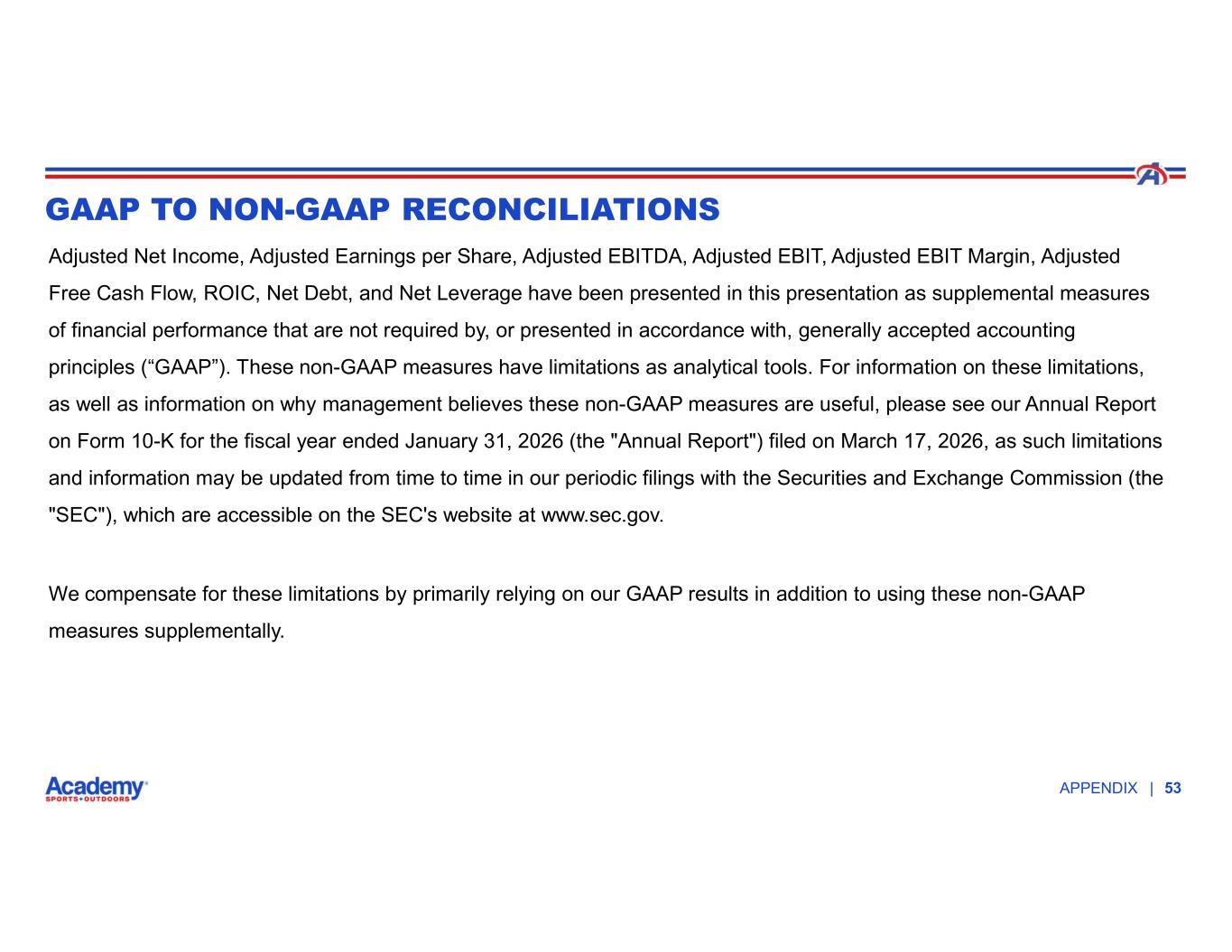 GAAP TO NON-GAAP RECONCILIATIONS

Adjusted Net Income, Adjusted Earnings per Share, Adjusted EBITDA, Adjusted EBIT, Adjusted EBIT Margin, Adjusted Free Cash Flow, ROIC, Net Debt, and Net Leverage have been presented in this presentation as supplemental measures of financial performance that are not required by, or presented in accordance with, generally accepted accounting principles (“GAAP”). These non-GAAP measures have limitations as analytical tools. For information on these limitations, as well as information on why management believes these non-GAAP measures are useful, please see our Annual Report on Form 10-K for the fiscal year ended January 31, 2026 (the "Annual Report") filed on March 17, 2026, as such limitations and information may be updated from time to time in our periodic filings with the Securities and Exchange Commission (the "SEC"), which are accessible on the SEC's website at www.sec.gov.

We compensate for these limitations by primarily relying on our GAAP results in addition to using these non-GAAP measures supplementally.

Academy SPORTS+OUTDOORS

APPENDIX | 53